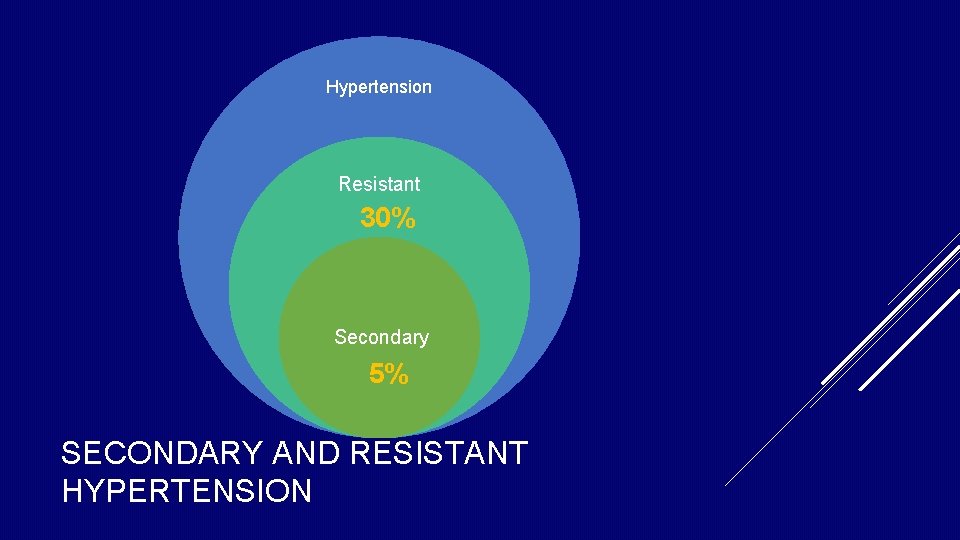 Hypertension

Resistant

30%

Secondary

5%

SECONDARY AND RESISTANT HYPERTENSION